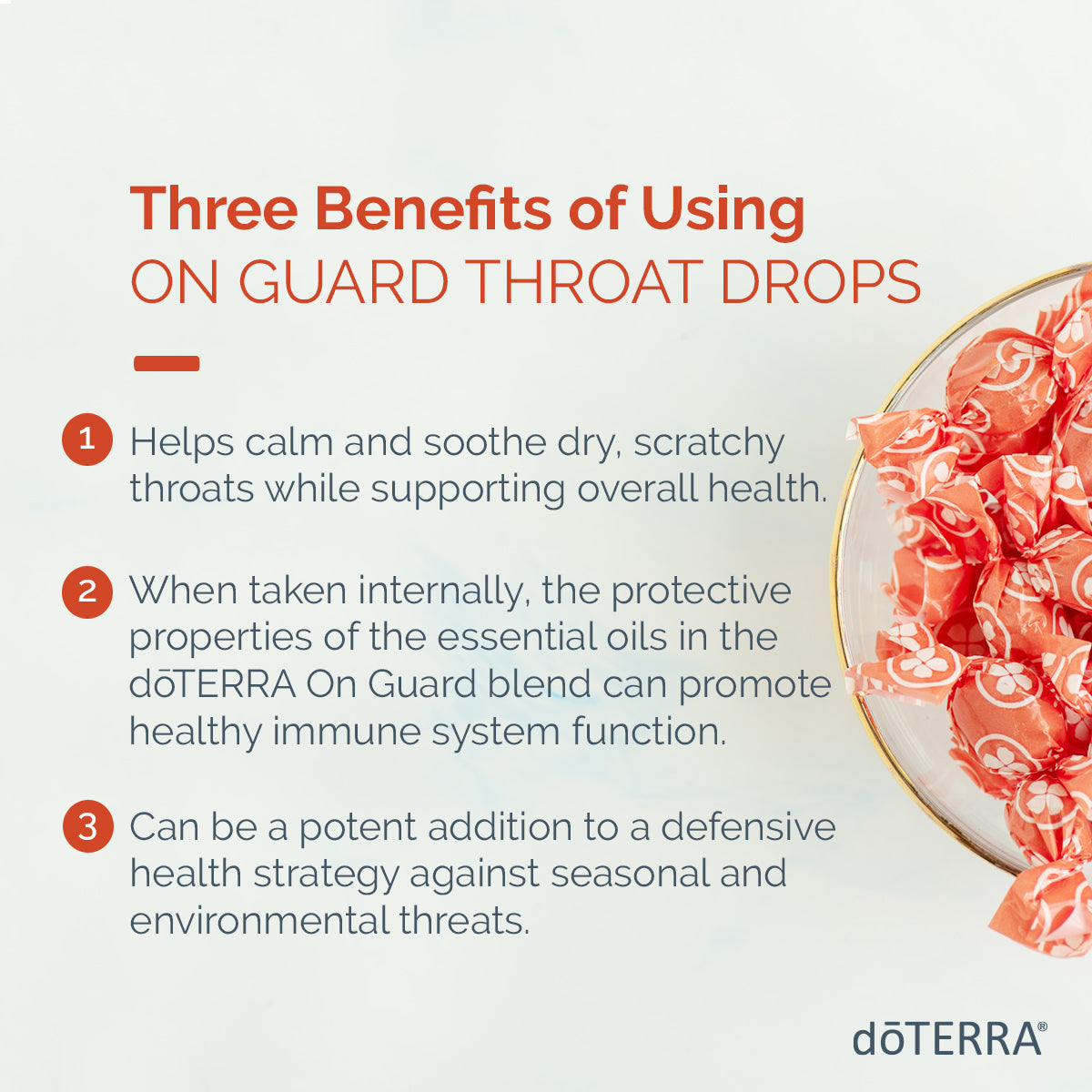 Three Benefits of Using
ON GUARD THROAT DROPS

1 Helps calm and soothe dry, scratchy throats while supporting overall health.

2 When taken internally, the protective properties of the essential oils in the dōTERRA On Guard blend can promote healthy immune system function.

3 Can be a potent addition to a defensive health strategy against seasonal and environmental threats.

dōTERRA®